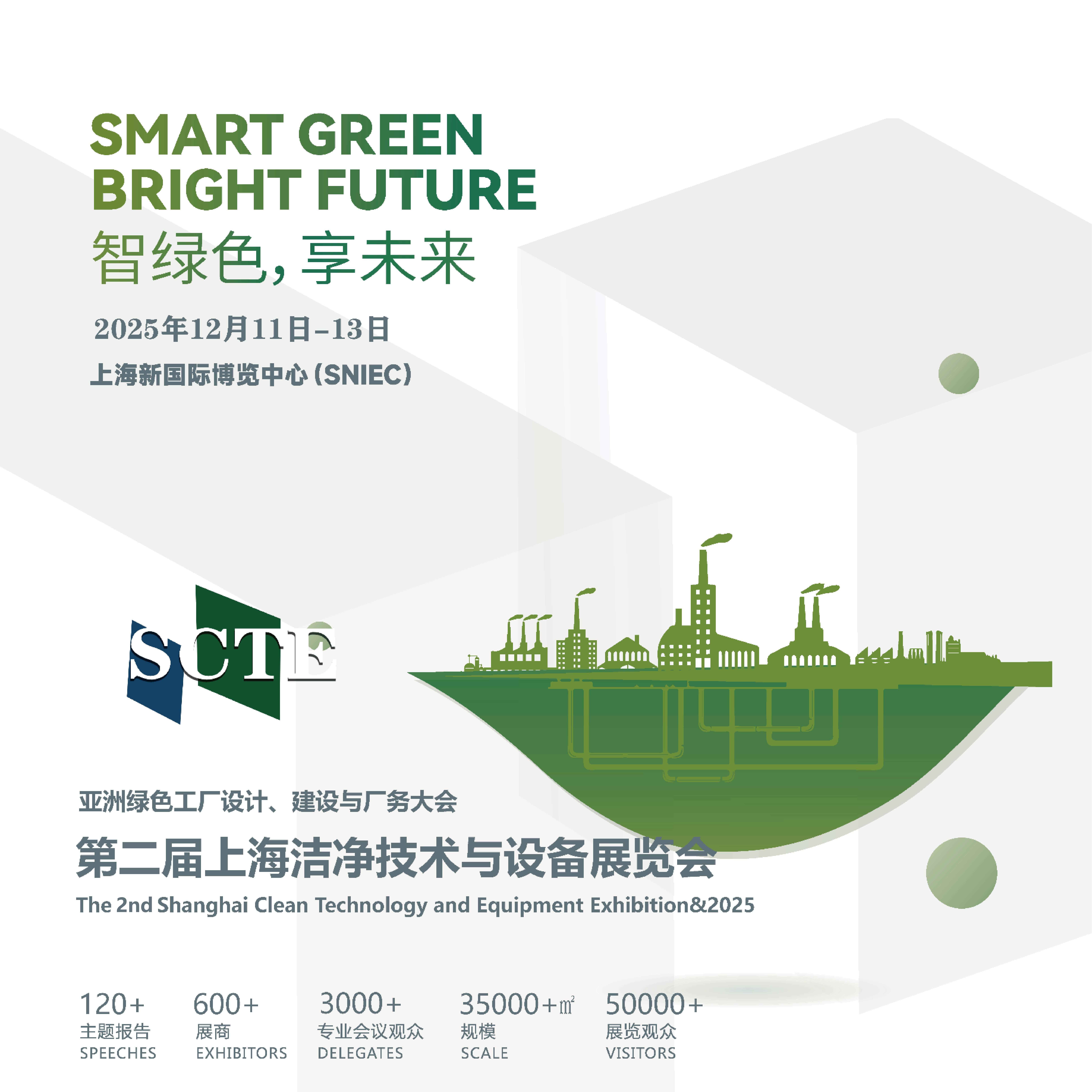 SMART GREEN
BRIGHT FUTURE
智绿色，享未来

2025年12月11日-13日

上海新国际博览中心（SNIEC）

SCTE

亚洲绿色工厂设计、建设与厂务大会

第二届上海洁净技术与设备展览会

The 2nd Shanghai Clean Technology and Equipment Exhibition&2025

120+
主题报告
SPEECHES

600+
展商
EXHIBITORS

3000+
专业会议观众
DELEGATES

35000+㎡
规模
SCALE

50000+
展览观众
VISITORS